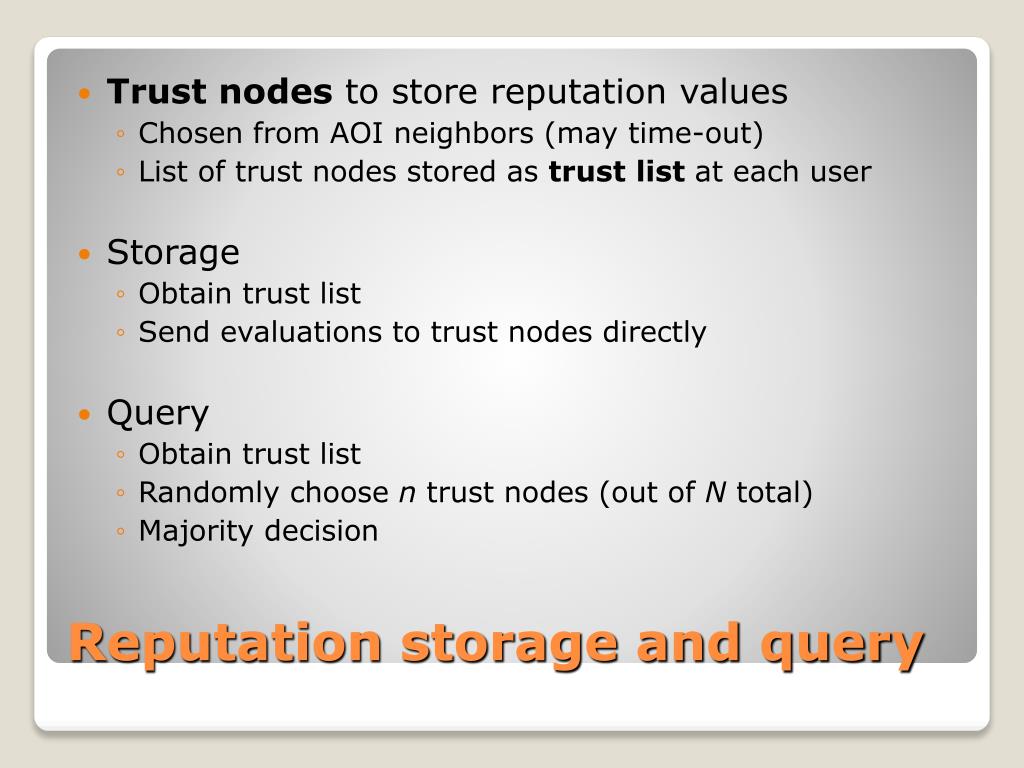 • Trust nodes to store reputation values
◦ Chosen from AOI neighbors (may time-out)
◦ List of trust nodes stored as trust list at each user

• Storage
◦ Obtain trust list
◦ Send evaluations to trust nodes directly

• Query
◦ Obtain trust list
◦ Randomly choose $n$ trust nodes (out of $N$ total)
◦ Majority decision

Reputation storage and query